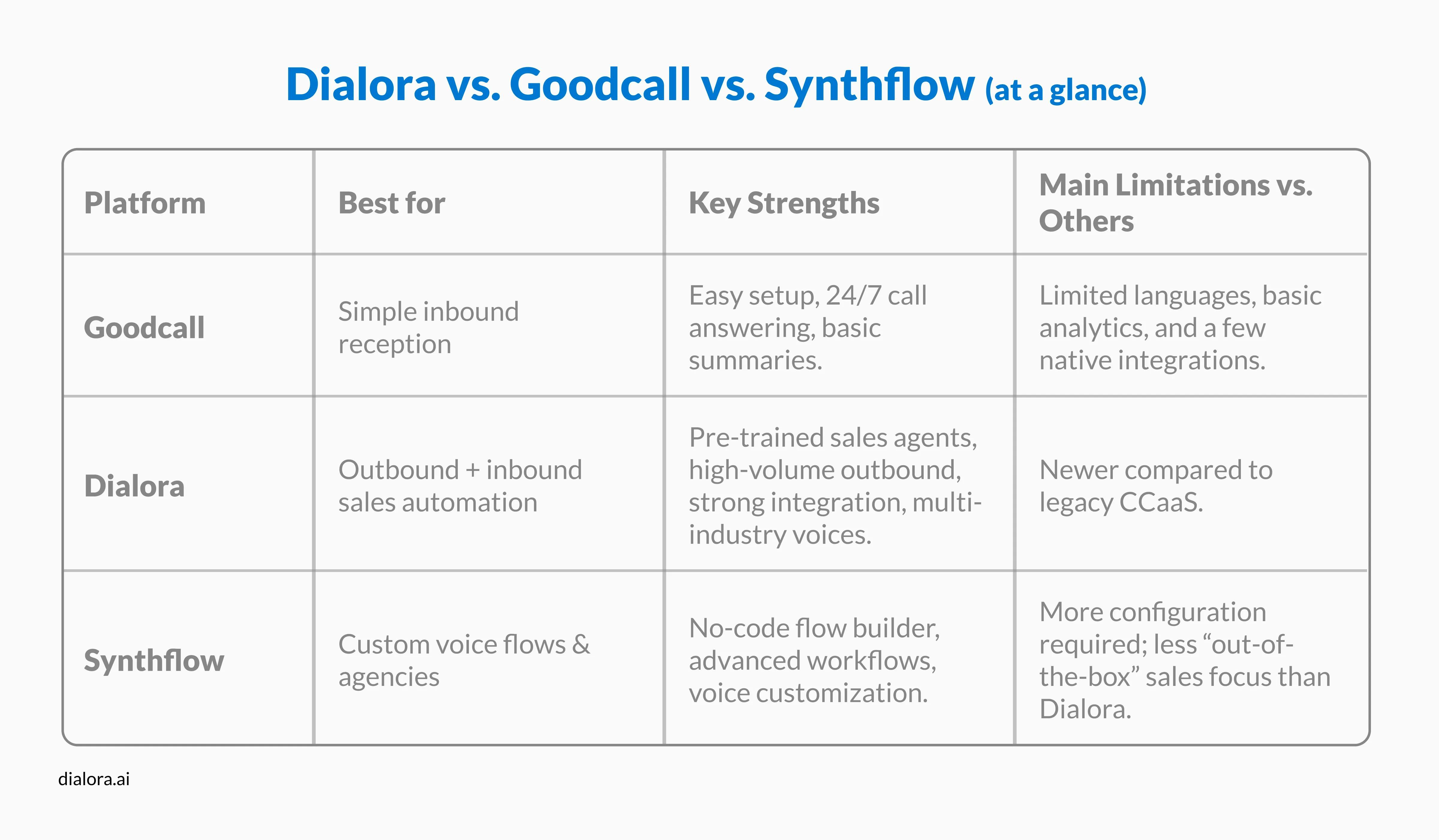 Dialora vs. Goodcall vs. Synthflow (at a glance)

| Platform | Best for | Key Strengths | Main Limitations vs. Others |
|---|---|---|---|
| Goodcall | Simple inbound reception | Easy setup, 24/7 call answering, basic summaries. | Limited languages, basic analytics, and a few native integrations. |
| Dialora | Outbound + inbound sales automation | Pre-trained sales agents, high-volume outbound, strong integration, multi-industry voices. | Newer compared to legacy CCaaS. |
| Synthflow | Custom voice flows & agencies | No-code flow builder, advanced workflows, voice customization. | More configuration required; less “out-of-the-box” sales focus than Dialora. |

dialora.ai